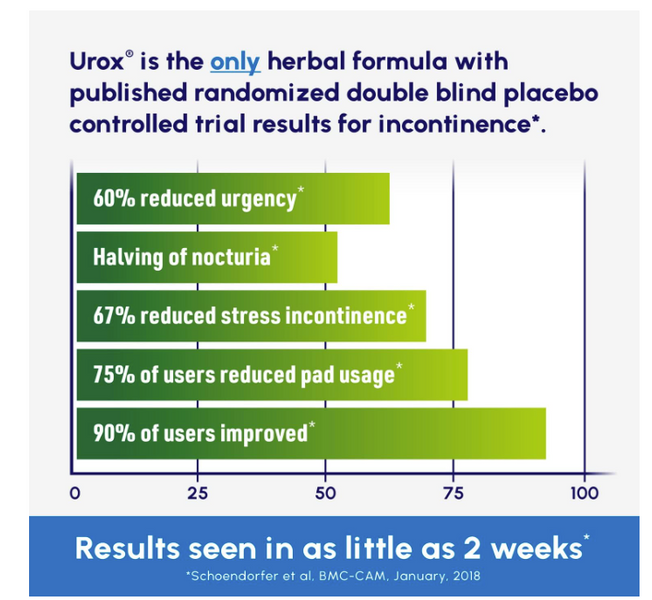 Urox® is the only herbal formula with published randomized double blind placebo controlled trial results for incontinence*.

60% reduced urgency*

Halving of nocturia*

67% reduced stress incontinence*

75% of users reduced pad usage*

90% of users improved*

0
25
50
75
100

Results seen in as little as 2 weeks*

*Schoendorfer et al, BMC-CAM, January, 2018